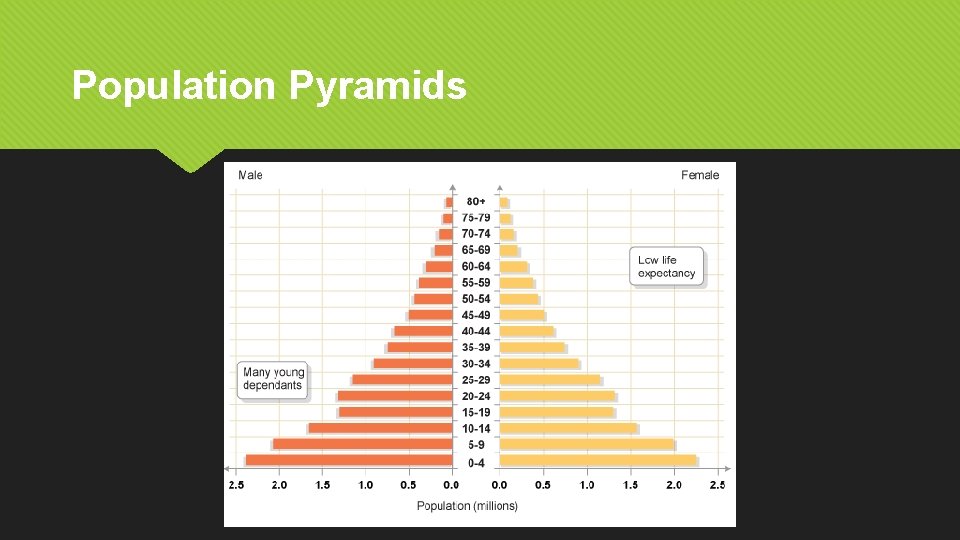 Population Pyramids

Male

Female

80+
75-79
70-74
65-69
60-64
55-59
50-54
45-49
40-44
35-39
30-34
25-29
20-24
15-19
10-14
5-9
0-4

Low life expectancy

Many young dependants

2.5 2.0 1.5 1.0 0.5 0.0 0.0 0.5 1.0 1.5 2.0 2.5

Population (millions)